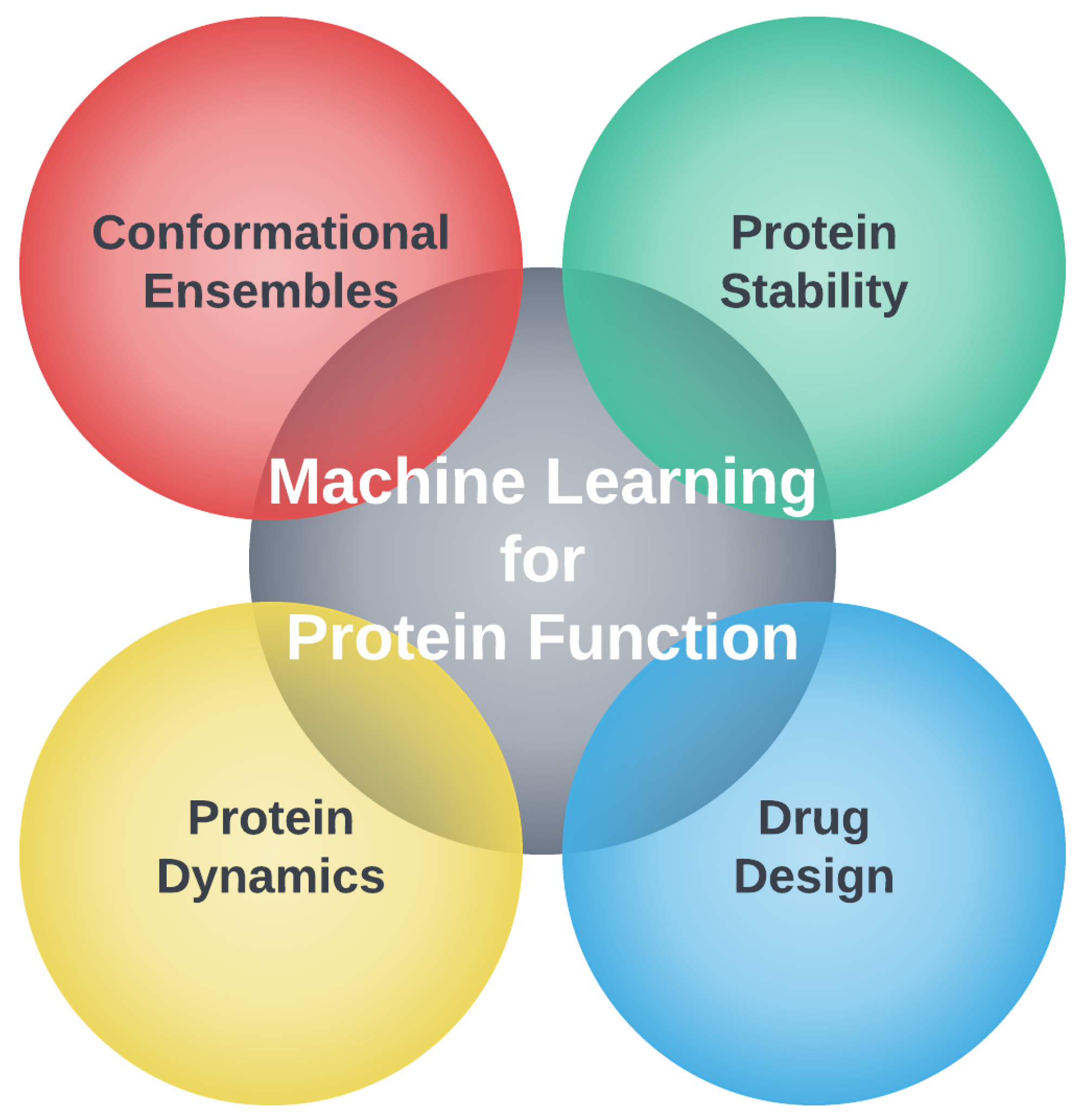 Conformational Ensembles

Protein Stability

Machine Learning for Protein Function

Protein Dynamics

Drug Design